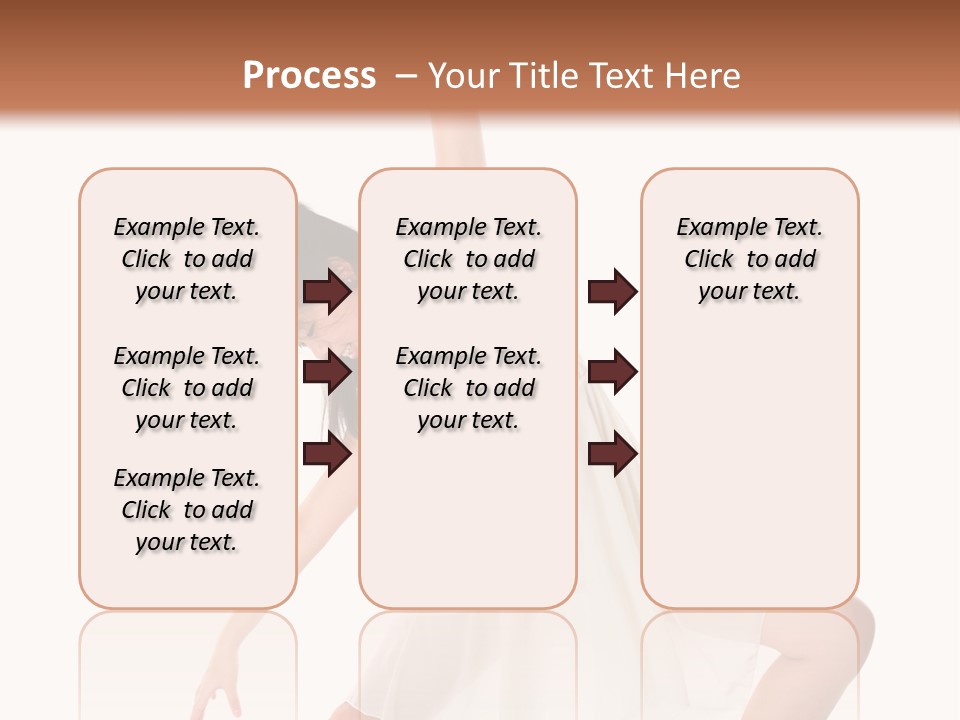 Process – Your Title Text Here

Example Text. Click to add your text.

Example Text. Click to add your text.

Example Text. Click to add your text.

Example Text. Click to add your text.

Example Text. Click to add your text.

Example Text. Click to add your text.